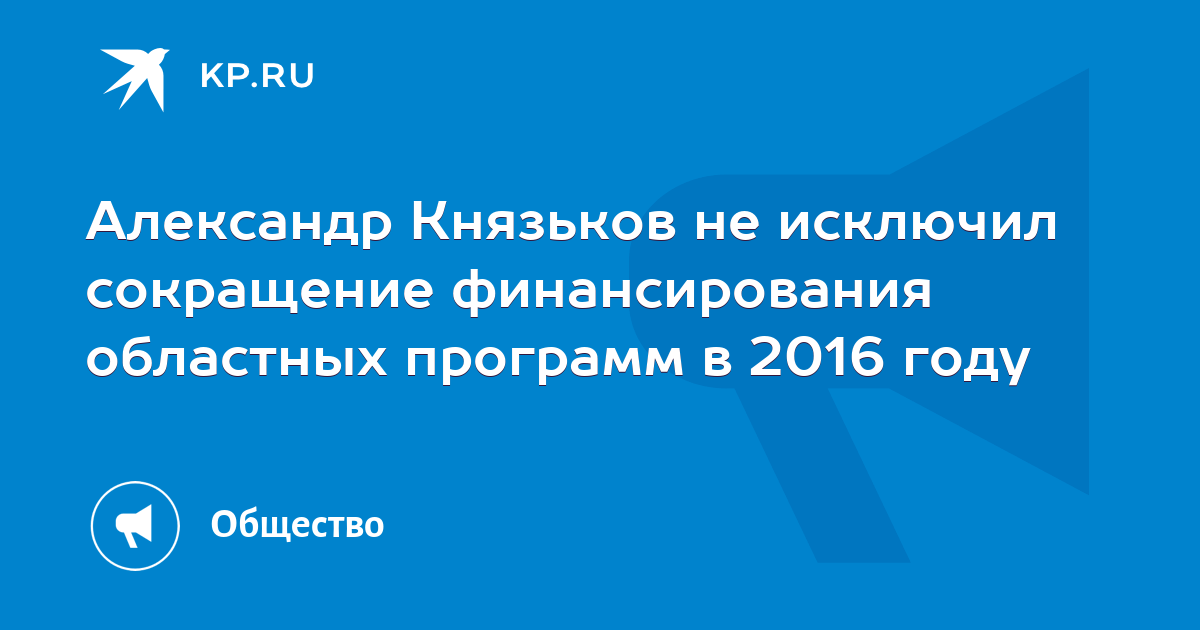 KP.RU

Александр Князьков не исключил сокращение финансирования областных программ в 2016 году

Общество